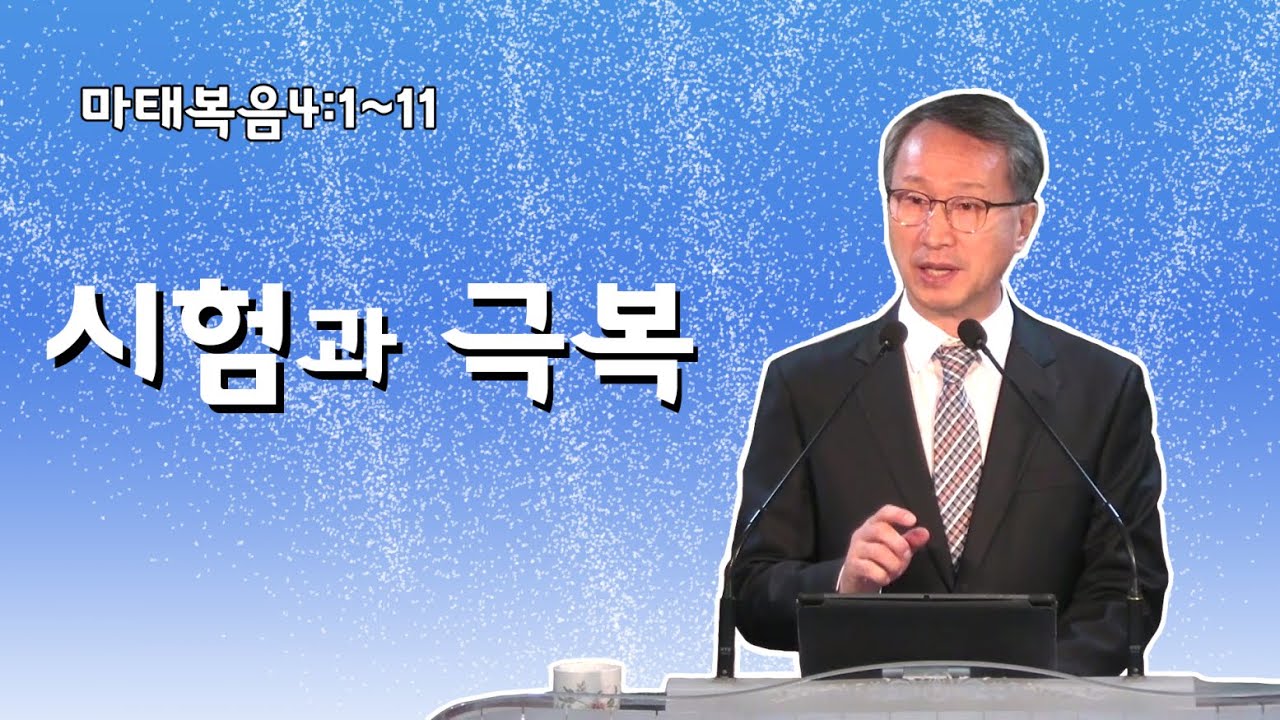 마태복음4:1~11

시험과 극복